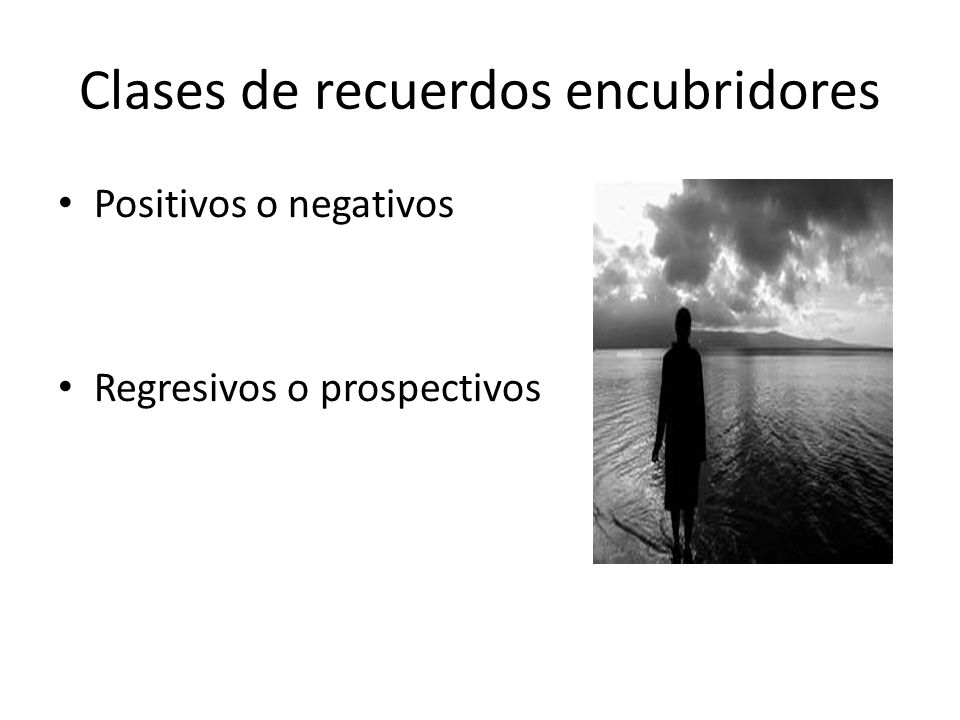 Clases de recuerdos encubridores

• Positivos o negativos

• Regresivos o prospectivos